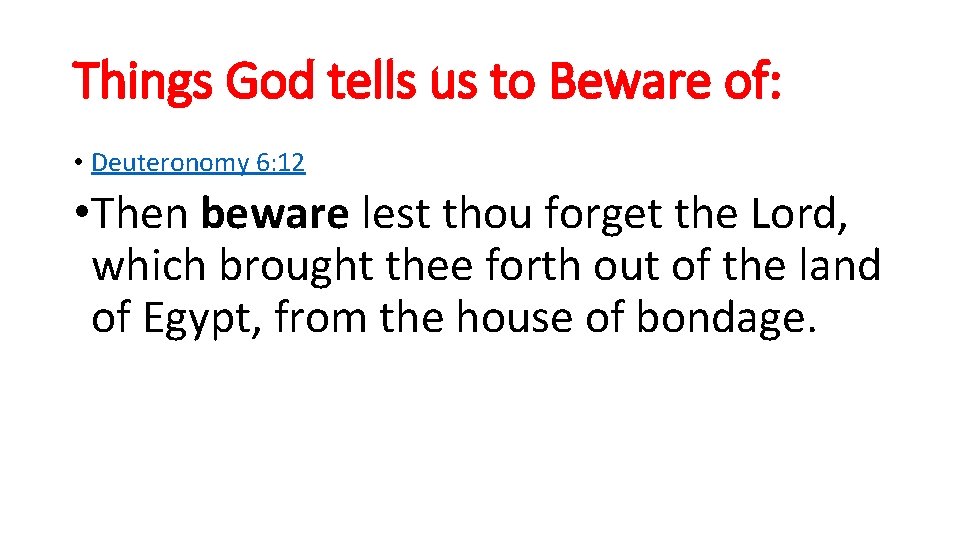 Things God tells us to Beware of:

• Deuteronomy 6:12

• Then beware lest thou forget the Lord, which brought thee forth out of the land of Egypt, from the house of bondage.